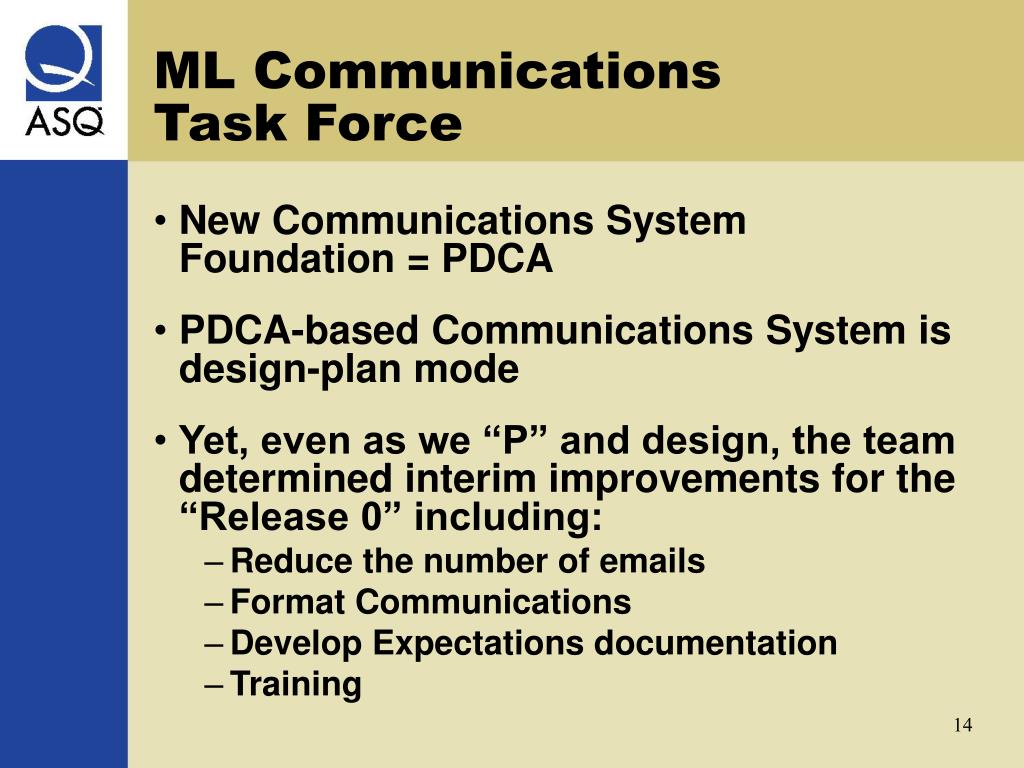 ASQ

ML Communications Task Force

• New Communications System Foundation = PDCA

• PDCA-based Communications System is design-plan mode

• Yet, even as we “P” and design, the team determined interim improvements for the “Release 0” including:
– Reduce the number of emails
– Format Communications
– Develop Expectations documentation
– Training

14